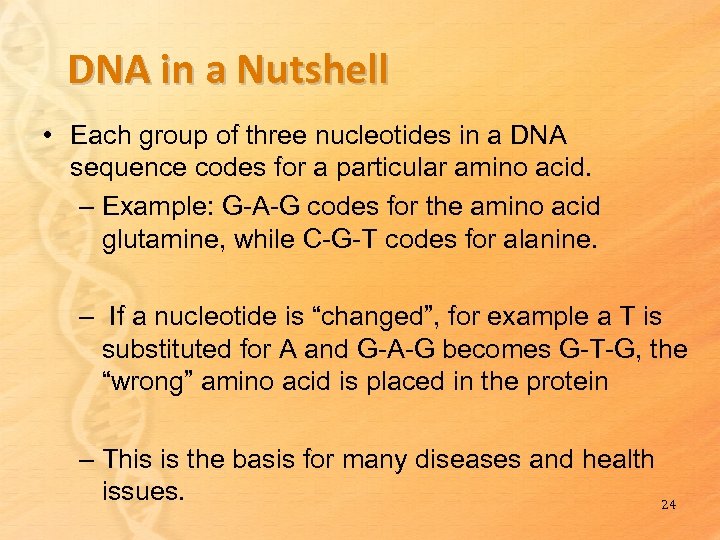 DNA in a Nutshell

• Each group of three nucleotides in a DNA sequence codes for a particular amino acid.

– Example: G-A-G codes for the amino acid glutamine, while C-G-T codes for alanine.

– If a nucleotide is “changed”, for example a T is substituted for A and G-A-G becomes G-T-G, the “wrong” amino acid is placed in the protein

– This is the basis for many diseases and health issues.

24